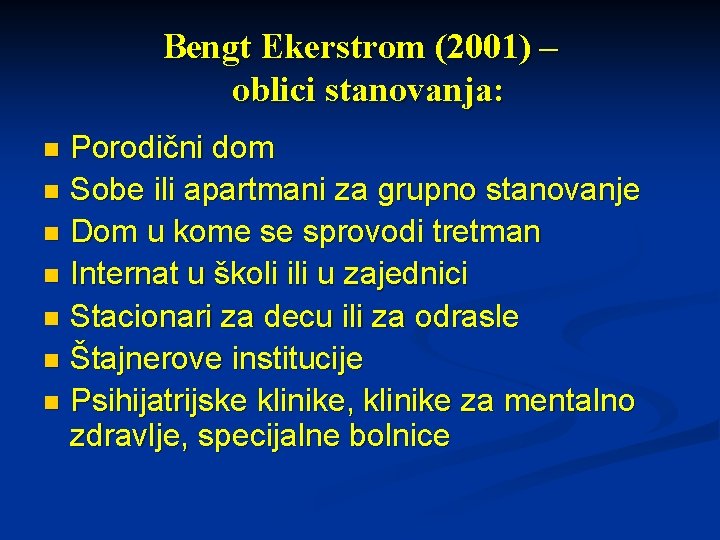 Bengt Ekerstrom (2001) – oblici stanovanja:

- Porodični dom
- Sobe ili apartmani za grupno stanovanje
- Dom u kome se sprovodi tretman
- Internat u školi ili u zajednici
- Stacionari za decu ili za odrasle
- Štajnerove institucije
- Psihijatrijske klinike, klinike za mentalno zdravlje, specijalne bolnice